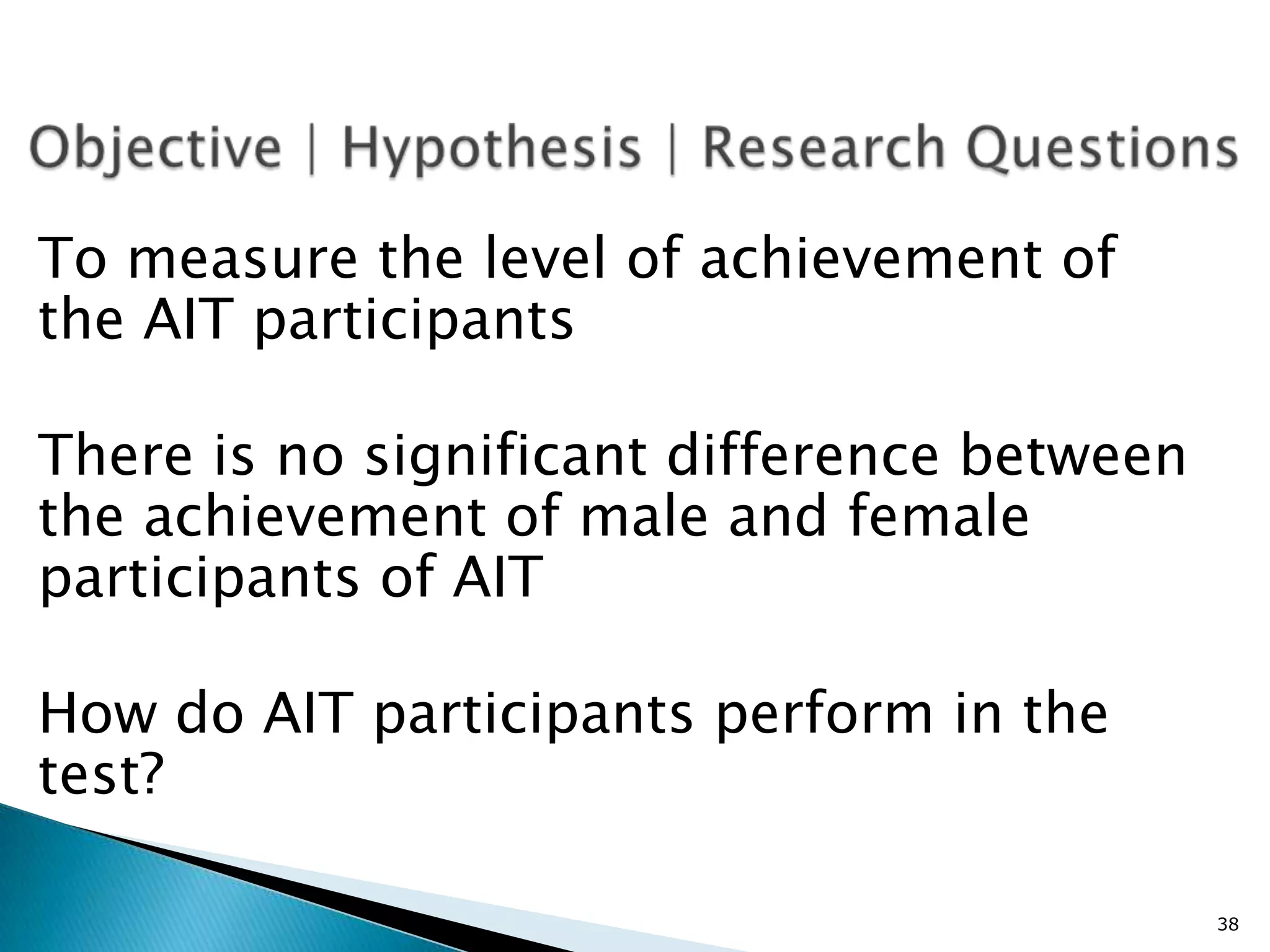 Objective | Hypothesis | Research Questions

To measure the level of achievement of the AIT participants

There is no significant difference between the achievement of male and female participants of AIT

How do AIT participants perform in the test?

38